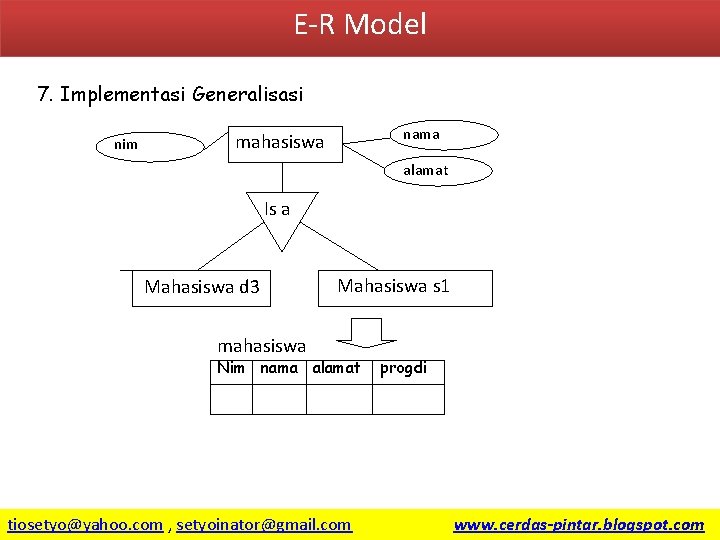 E-R Model

7. Implementasi Generalisasi

nim

mahasiswa

nama

alamat

Is a

Mahasiswa d3

Mahasiswa s1

mahasiswa

| Nim | nama | alamat | progdi |
|---|---|---|---|
| | | | |

tiosetyo@yahoo.com , setyoinator@gmail.com

www.cerdas-pintar.blogspot.com